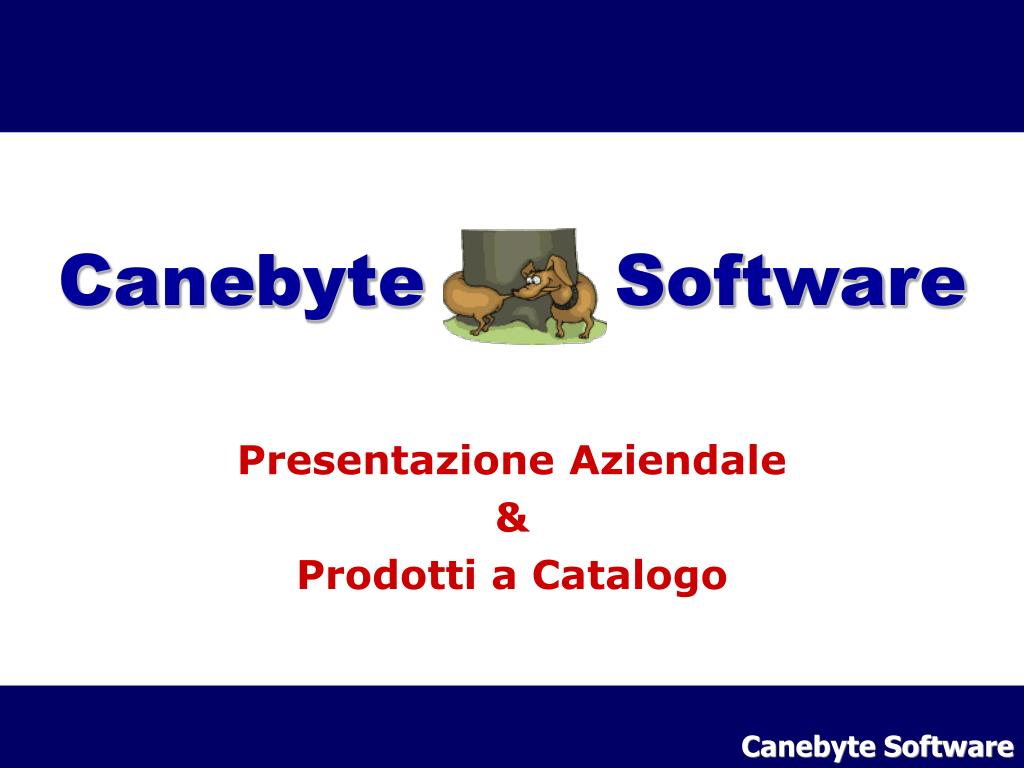 Canebyte Software

Presentazione Aziendale
&
Prodotti a Catalogo

Canebyte Software